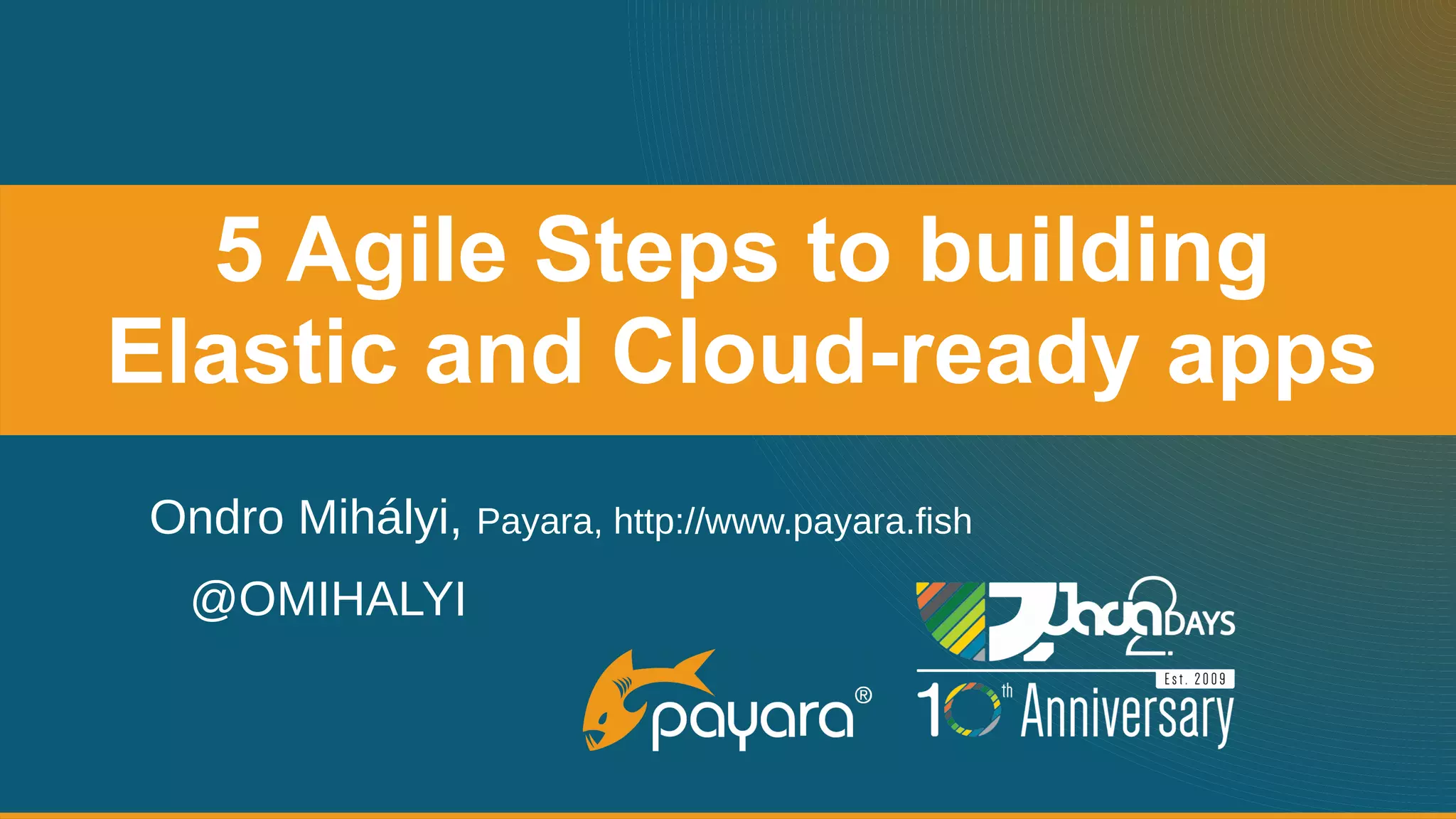 5 Agile Steps to building Elastic and Cloud-ready apps

Ondro Mihályi, Payara, http://www.payara.fish

@OMIHALYI

payara®

Java2DAYS

Est. 2009

10th Anniversary